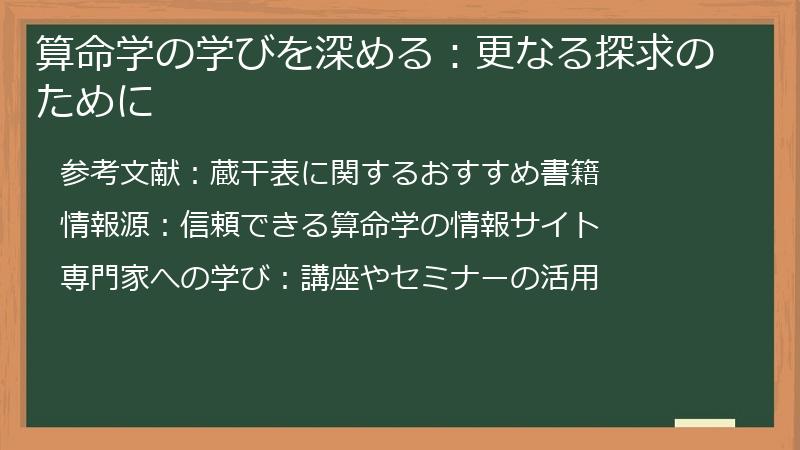 算命学の学びを深める：更なる探求のために

参考文献：蔵干表に関するおすすめ書籍

情報源：信頼できる算命学の情報サイト

専門家への学び：講座やセミナーの活用